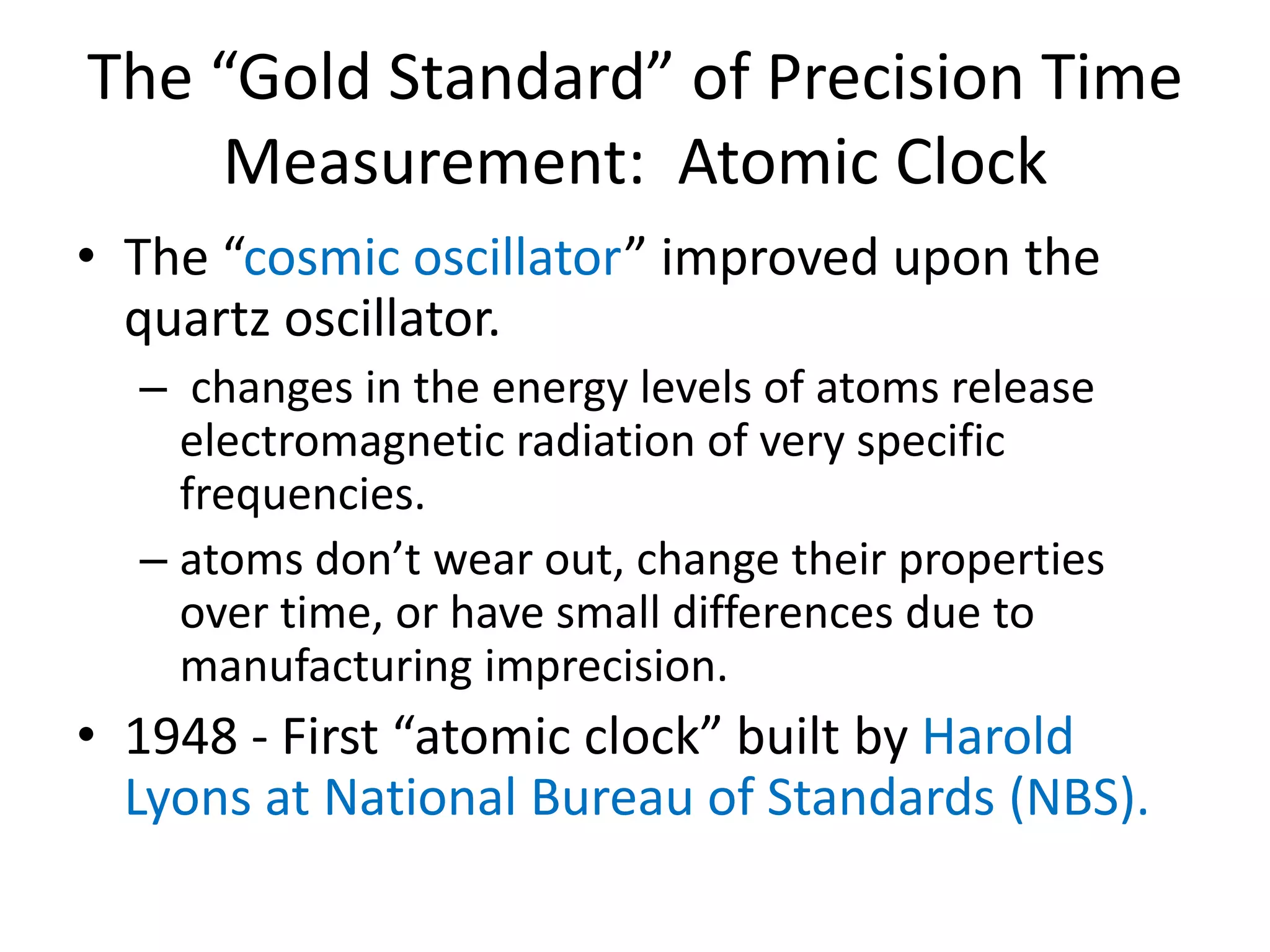 The “Gold Standard” of Precision Time Measurement: Atomic Clock

• The “cosmic oscillator” improved upon the quartz oscillator.
– changes in the energy levels of atoms release electromagnetic radiation of very specific frequencies.
– atoms don’t wear out, change their properties over time, or have small differences due to manufacturing imprecision.
• 1948 - First “atomic clock” built by Harold Lyons at National Bureau of Standards (NBS).